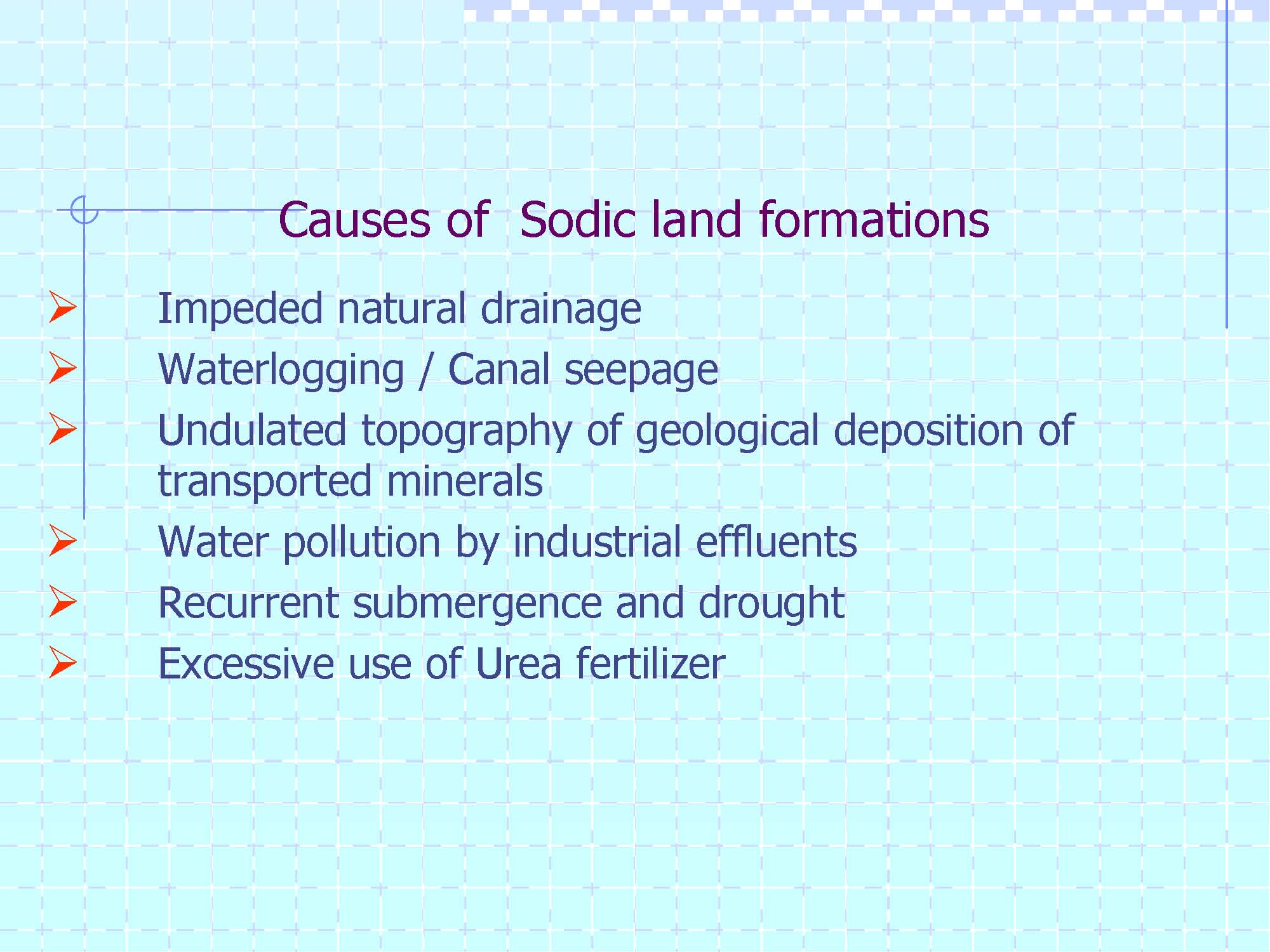 Causes of Sodic land formations

➢ Impeded natural drainage
➢ Waterlogging / Canal seepage
➢ Undulated topography of geological deposition of transported minerals
➢ Water pollution by industrial effluents
➢ Recurrent submergence and drought
➢ Excessive use of Urea fertilizer